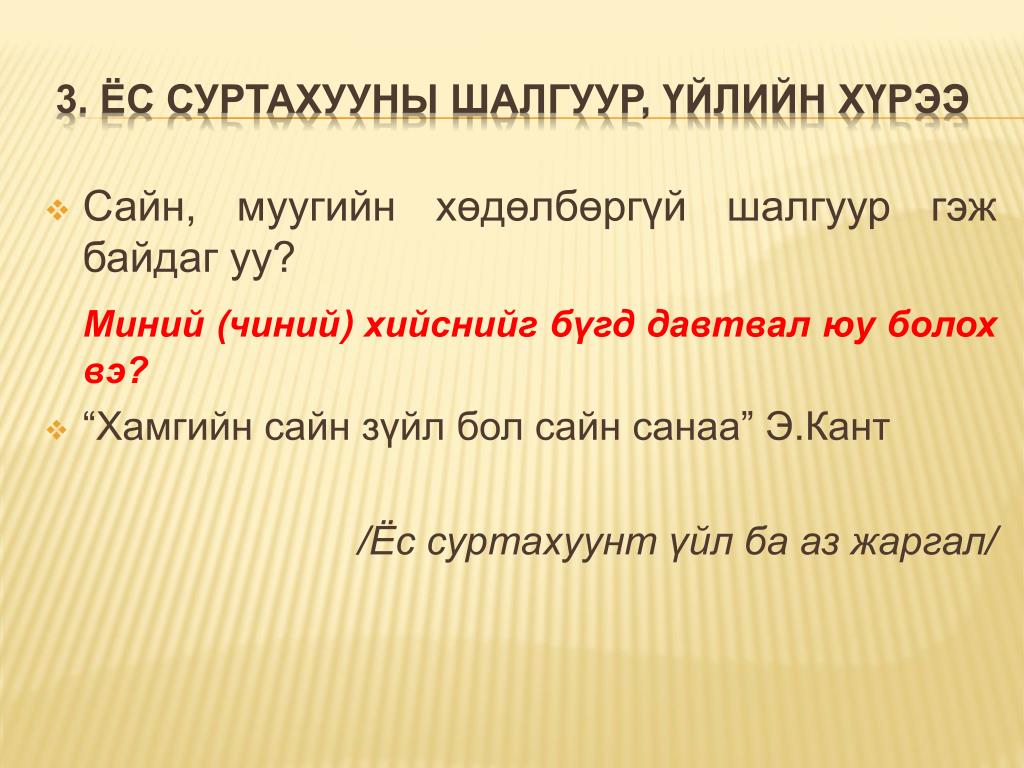 3. ЁС СУРТАХУУНЫ ШАЛГУУР, ҮЙЛИЙН ХҮРЭЭ

Сайн, муугийн хөдөлбөргүй шалгуур гэж байдаг уу?

Миний (чиний) хийснийг бүгд давтвал юу болох вэ?

“Хамгийн сайн зүйл бол сайн санаа” Э.Кант

/Ёс суртахуунт үйл ба аз жаргал/